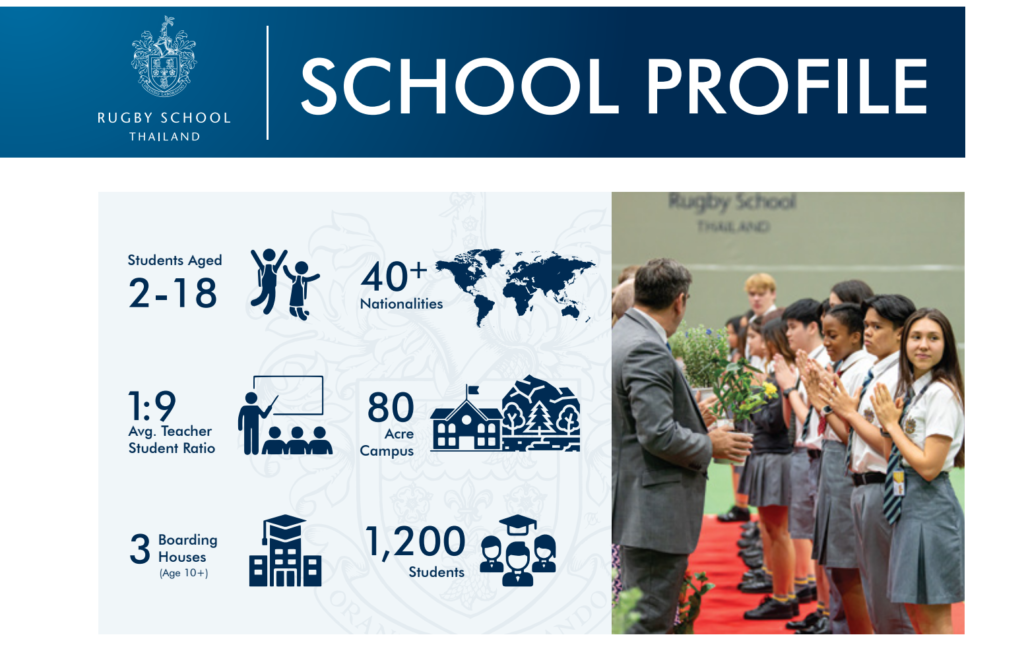 RUGBY SCHOOL
THAILAND

SCHOOL PROFILE

Students Aged
2-18

40+
Nationalities

1:9
Avg. Teacher
Student Ratio

80
Acre
Campus

3 Boarding
Houses
(Age 10+)

1,200
Students

Rugby School
THAILAND